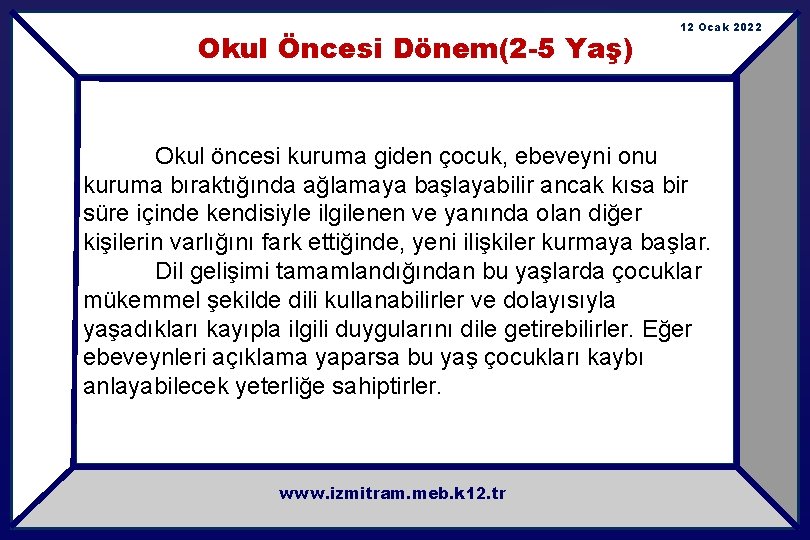 12 Ocak 2022

Okul Öncesi Dönem(2-5 Yaş)

Okul öncesi kuruma giden çocuk, ebeveyni onu kuruma bıraktığında ağlamaya başlayabilir ancak kısa bir süre içinde kendisiyle ilgilenen ve yanında olan diğer kişilerin varlığını fark ettiğinde, yeni ilişkiler kurmaya başlar.

Dil gelişimi tamamlandığından bu yaşlarda çocuklar mükemmel şekilde dili kullanabilirler ve dolayısıyla yaşadıkları kayıpla ilgili duygularını dile getirebilirler. Eğer ebeveynleri açıklama yaparsa bu yaş çocukları kaybı anlayabilecek yeterliğe sahiptirler.

www.izmitram.meb.k12.tr